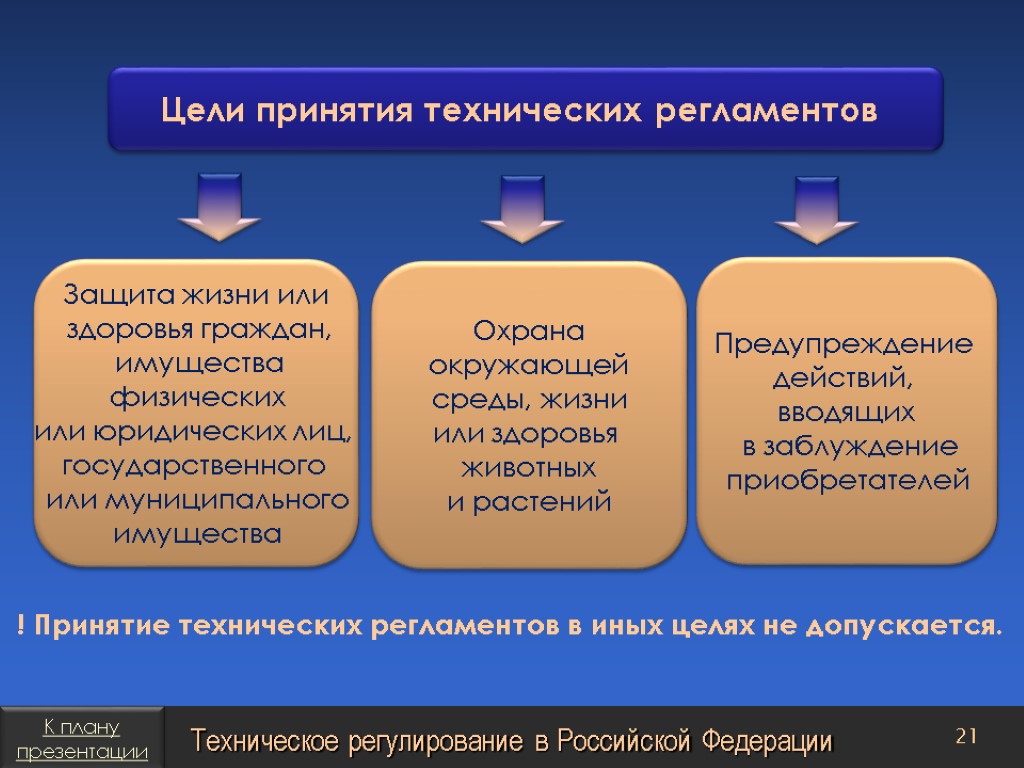 Цели принятия технических регламентов

Защита жизни или здоровья граждан, имущества физических или юридических лиц, государственного или муниципального имущества

Охрана окружающей среды, жизни или здоровья животных и растений

Предупреждение действий, вводящих в заблуждение приобретателей

! Принятие технических регламентов в иных целях не допускается.

К плану презентации

Техническое регулирование в Российской Федерации

21